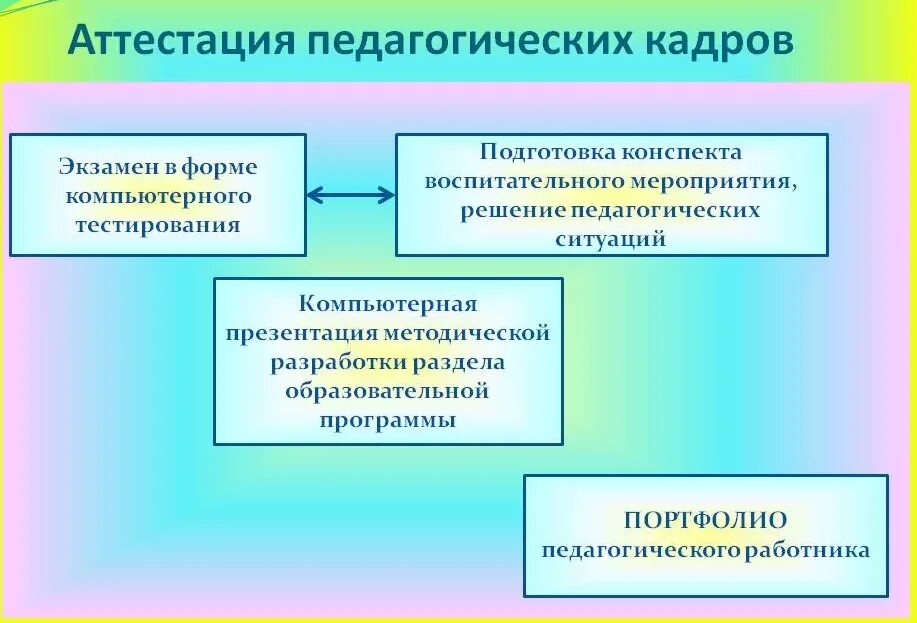 Аттестация педагогических кадров

Экзамен в форме компьютерного тестирования

Подготовка конспекта воспитательного мероприятия, решение педагогических ситуаций

Компьютерная презентация методической разработки раздела образовательной программы

ПОРТФОЛИО педагогического работника